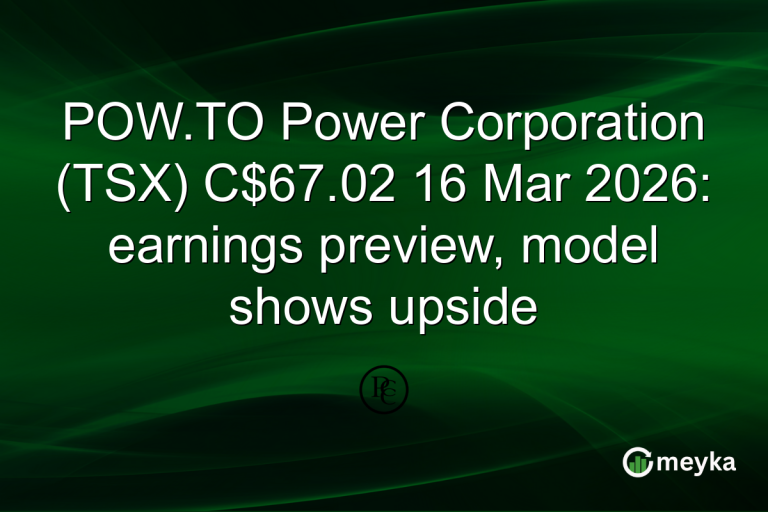 POW.TO Power Corporation (TSX) C$67.02 16 Mar 2026: earnings preview, model shows upside

PC

meyka